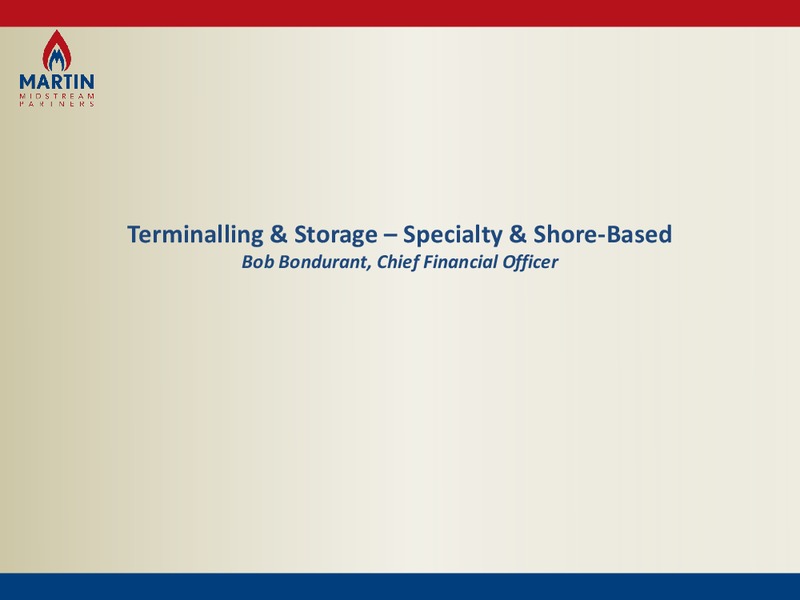 MARTIN
MIDSTREAM
PARTNERS

Terminalling & Storage – Specialty & Shore-Based
Bob Bondurant, Chief Financial Officer